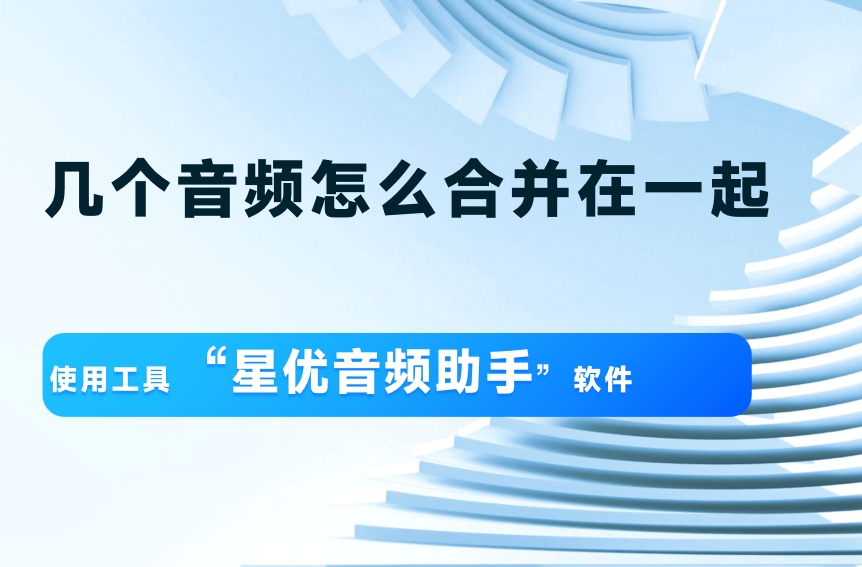 几个音频怎么合并在一起

使用工具 “星优音频助手”软件